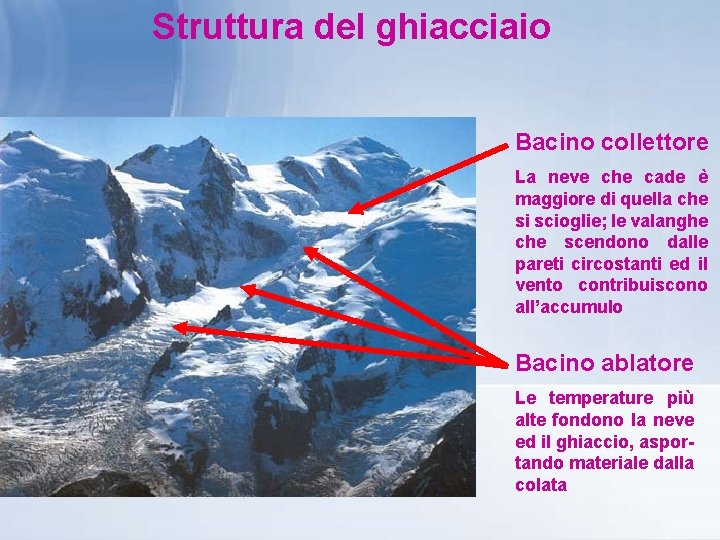 Struttura del ghiacciaio

Bacino collettore

La neve che cade è maggiore di quella che si scioglie; le valanghe che scendono dalle pareti circostanti ed il vento contribuiscono all'accumulo

Bacino ablatore

Le temperature più alte fondono la neve ed il ghiaccio, asportando materiale dalla colata